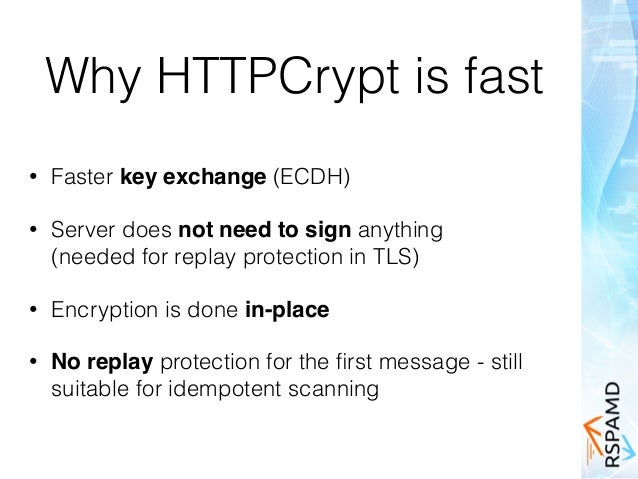 Why HTTPCrypt is fast

• Faster key exchange (ECDH)

• Server does not need to sign anything (needed for replay protection in TLS)

• Encryption is done in-place

• No replay protection for the first message - still suitable for idempotent scanning

RSPAMD